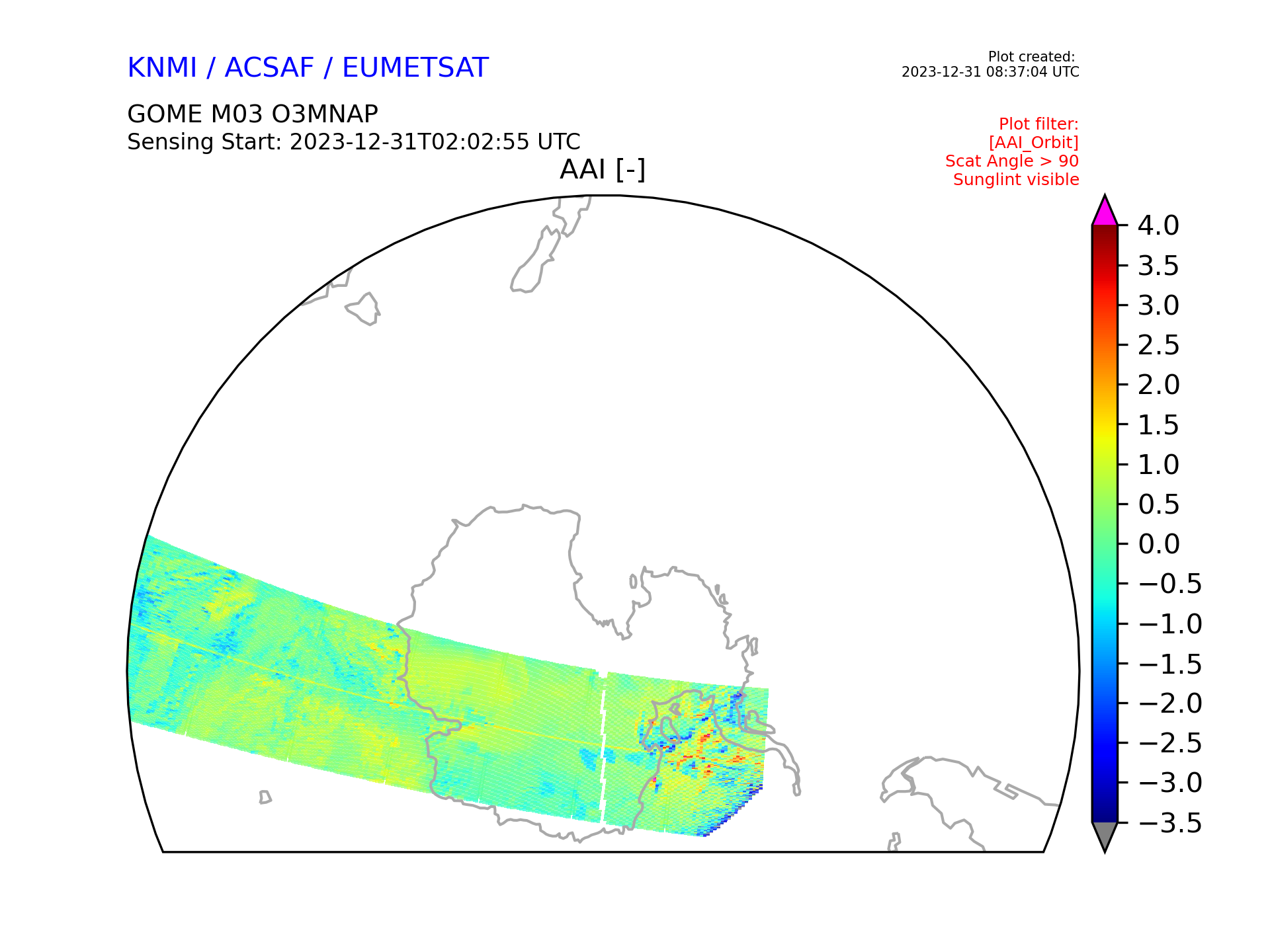 KNMI / ACSAF / EUMETSAT

Plot created:
2023-12-31 08:37:04 UTC

GOME M03 O3MNAP
Sensing Start: 2023-12-31T02:02:55 UTC

Plot filter:
[AAI_Orbit]
Scat Angle > 90
Sunglint visible

AAI [-]

4.0
3.5
3.0
2.5
2.0
1.5
1.0
0.5
0.0
−0.5
−1.0
−1.5
−2.0
−2.5
−3.0
−3.5